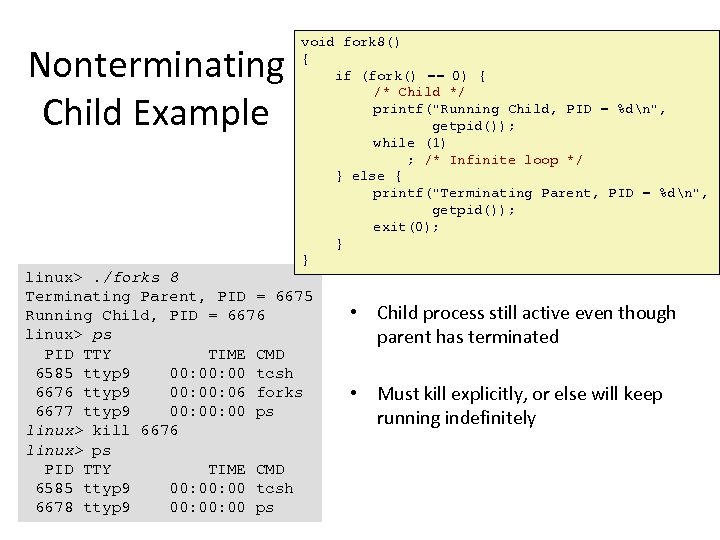 Nonterminating Child Example

void fork8()
{
    if (fork() == 0) {
        /* Child */
        printf("Running Child, PID = %d\n",
               getpid());
        while (1)
            ; /* Infinite loop */
    } else {
        printf("Terminating Parent, PID = %d\n",
               getpid());
        exit(0);
    }
}

linux> ./forks 8
Terminating Parent, PID = 6675
Running Child, PID = 6676
linux> ps
  PID TTY          TIME CMD
 6585 ttyp9    00:00:00 tcsh
 6676 ttyp9    00:00:06 forks
 6677 ttyp9    00:00:00 ps
linux> kill 6676
linux> ps
  PID TTY          TIME CMD
 6585 ttyp9    00:00:00 tcsh
 6678 ttyp9    00:00:00 ps

• Child process still active even though parent has terminated

• Must kill explicitly, or else will keep running indefinitely